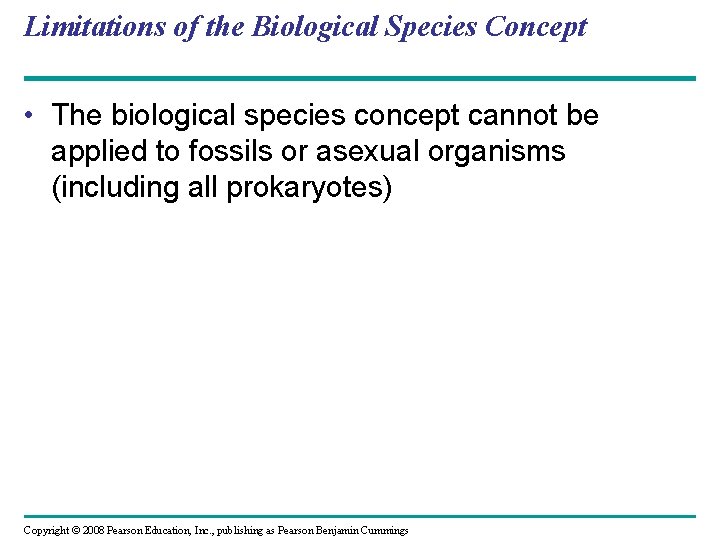 Limitations of the Biological Species Concept

• The biological species concept cannot be applied to fossils or asexual organisms (including all prokaryotes)

Copyright © 2008 Pearson Education, Inc., publishing as Pearson Benjamin Cummings